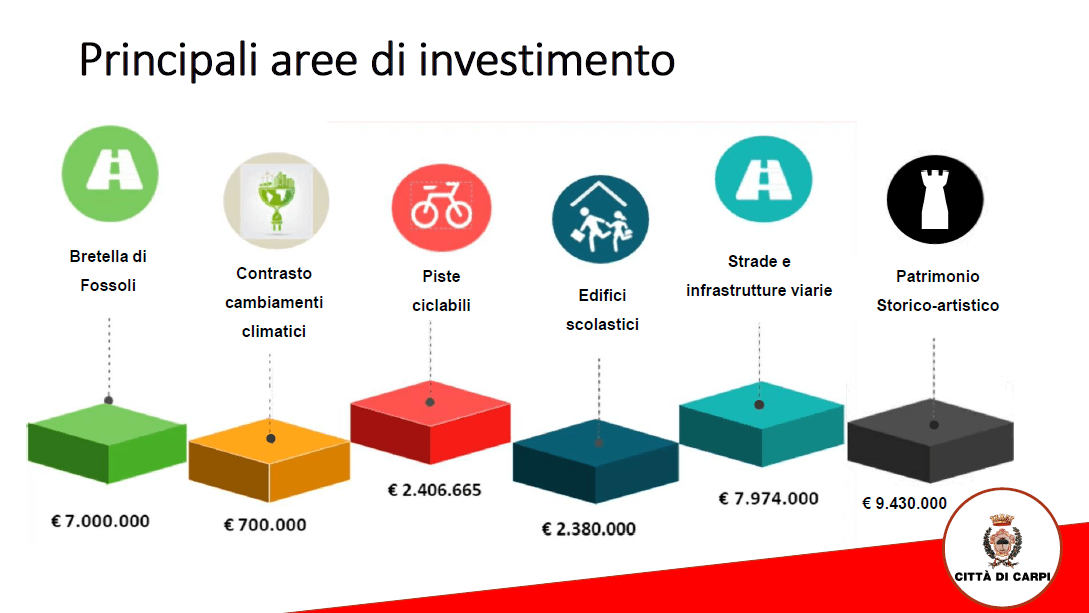 Principali aree di investimento

Bretella di Fossoli

Contrasto cambiamenti climatici

Piste ciclabili

Edifici scolastici

Strade e infrastrutture viarie

Patrimonio Storico-artistico

€ 7.000.000

€ 700.000

€ 2.406.665

€ 2.380.000

€ 7.974.000

€ 9.430.000

CITTÀ DI CARPI